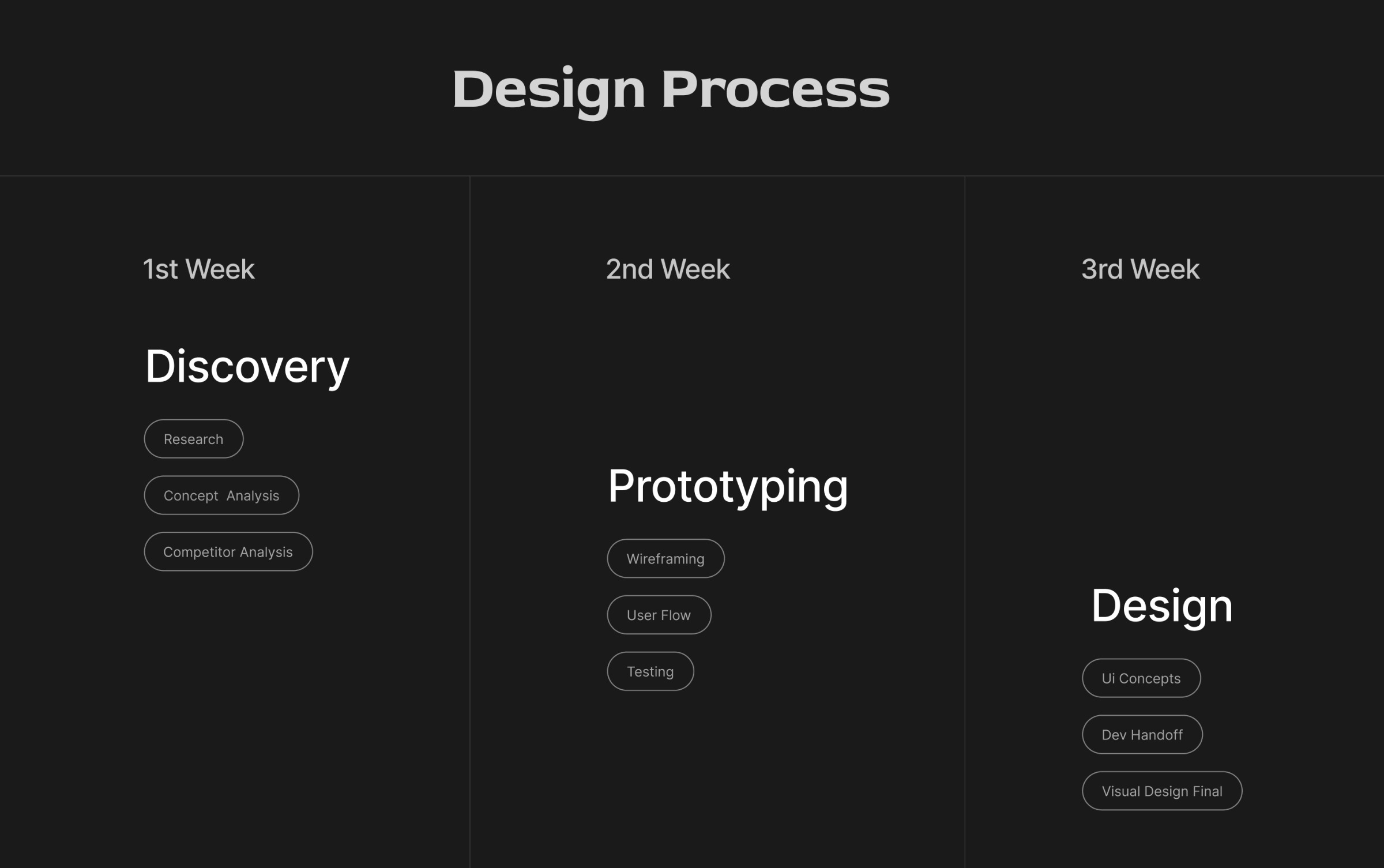 Design Process

1st Week

Discovery

Research

Concept Analysis

Competitor Analysis

2nd Week

Prototyping

Wireframing

User Flow

Testing

3rd Week

Design

Ui Concepts

Dev Handoff

Visual Design Final